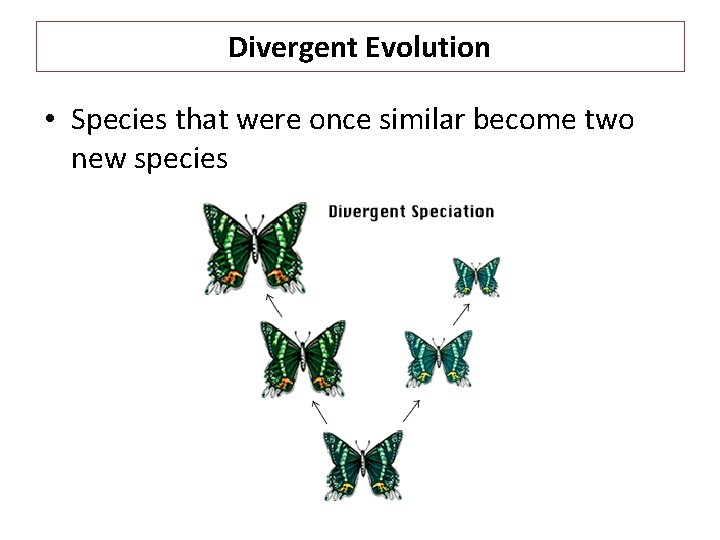 Divergent Evolution

• Species that were once similar become two new species

Divergent Speciation